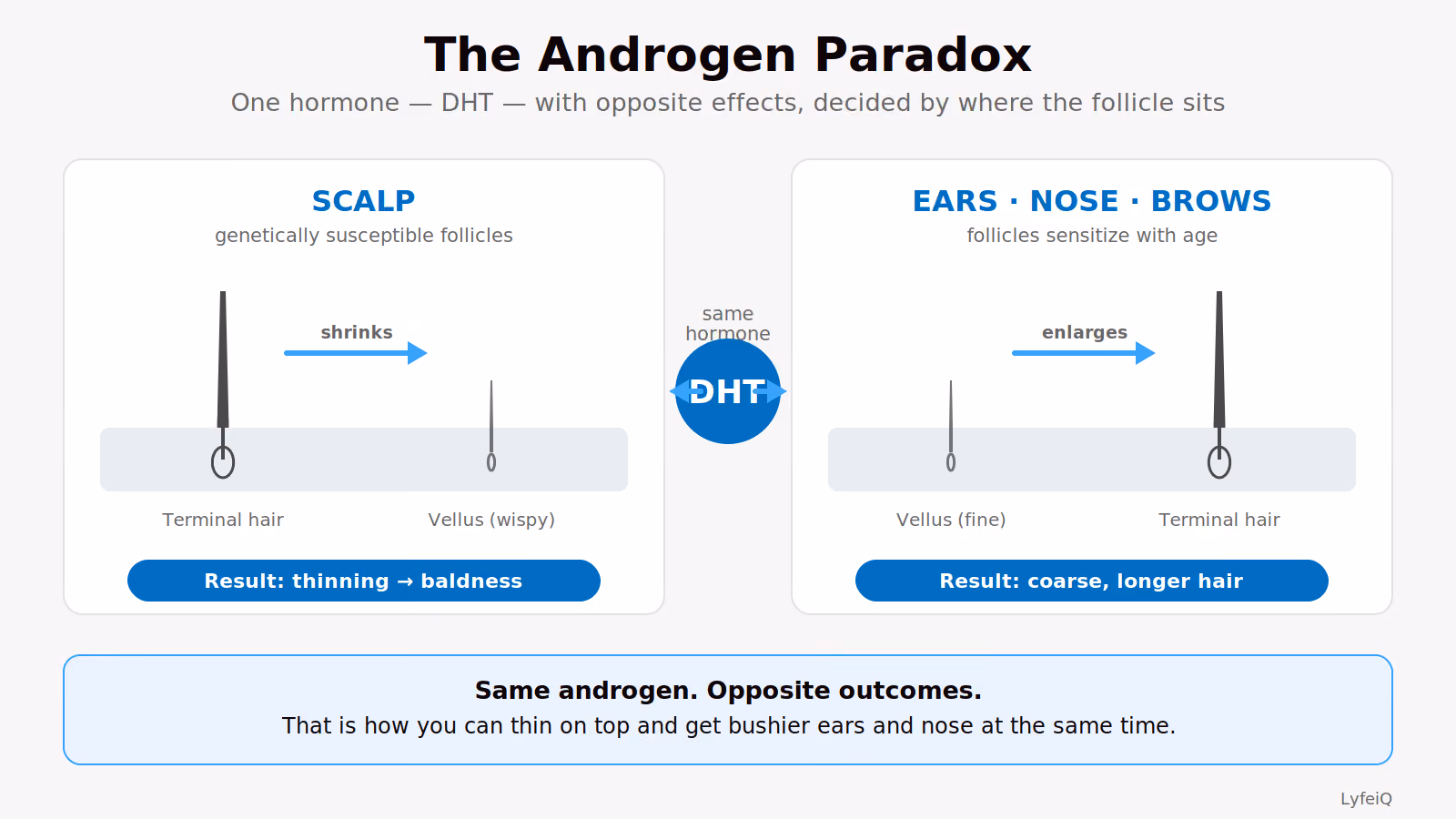 The Androgen Paradox
One hormone — DHT — with opposite effects, decided by where the follicle sits

SCALP
genetically susceptible follicles

shrinks

Terminal hair
Vellus (wispy)

Result: thinning → baldness

same hormone
DHT

EARS · NOSE · BROWS
follicles sensitize with age

enlarges

Vellus (fine)
Terminal hair

Result: coarse, longer hair

Same androgen. Opposite outcomes.
That is how you can thin on top and get bushier ears and nose at the same time.

LyfeiQ